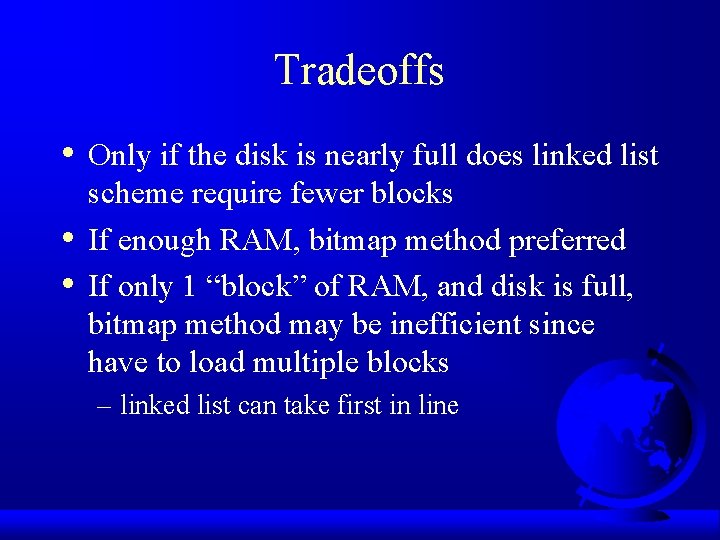 Tradeoffs

• Only if the disk is nearly full does linked list scheme require fewer blocks

• If enough RAM, bitmap method preferred

• If only 1 “block” of RAM, and disk is full, bitmap method may be inefficient since have to load multiple blocks

– linked list can take first in line